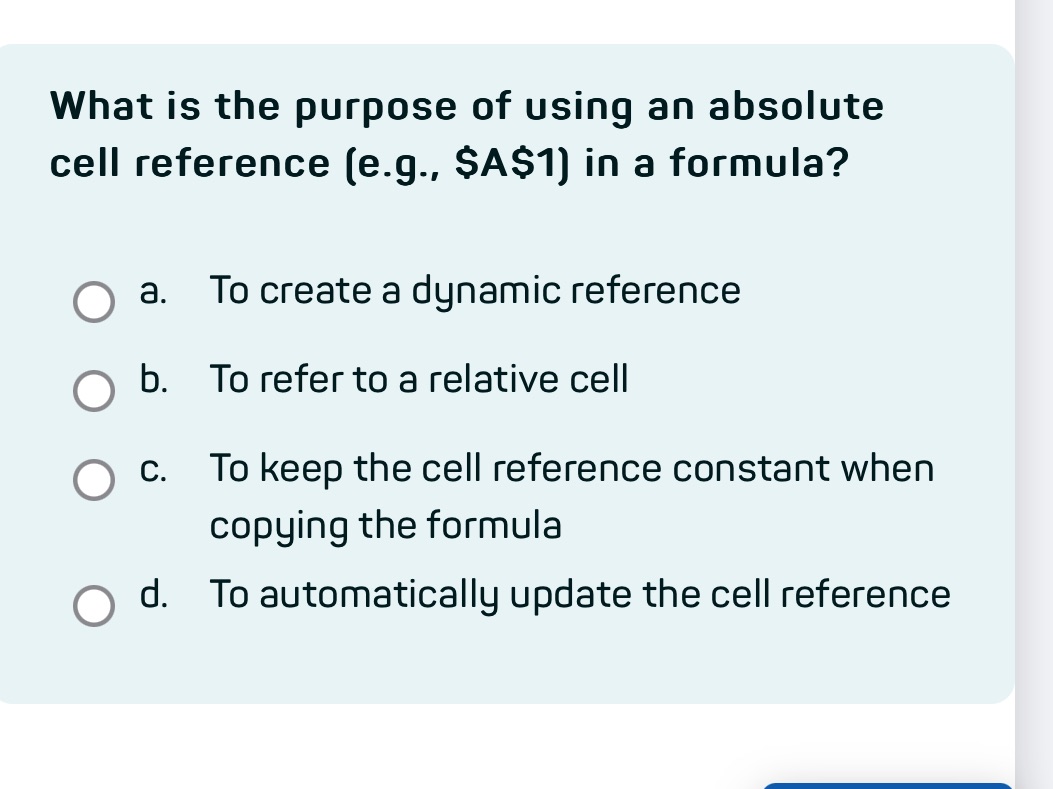 What is the purpose of using an absolute cell reference (e.g., \$A\$1) in a formula?

a. To create a dynamic reference

b. To refer to a relative cell

c. To keep the cell reference constant when copying the formula

d. To automatically update the cell reference